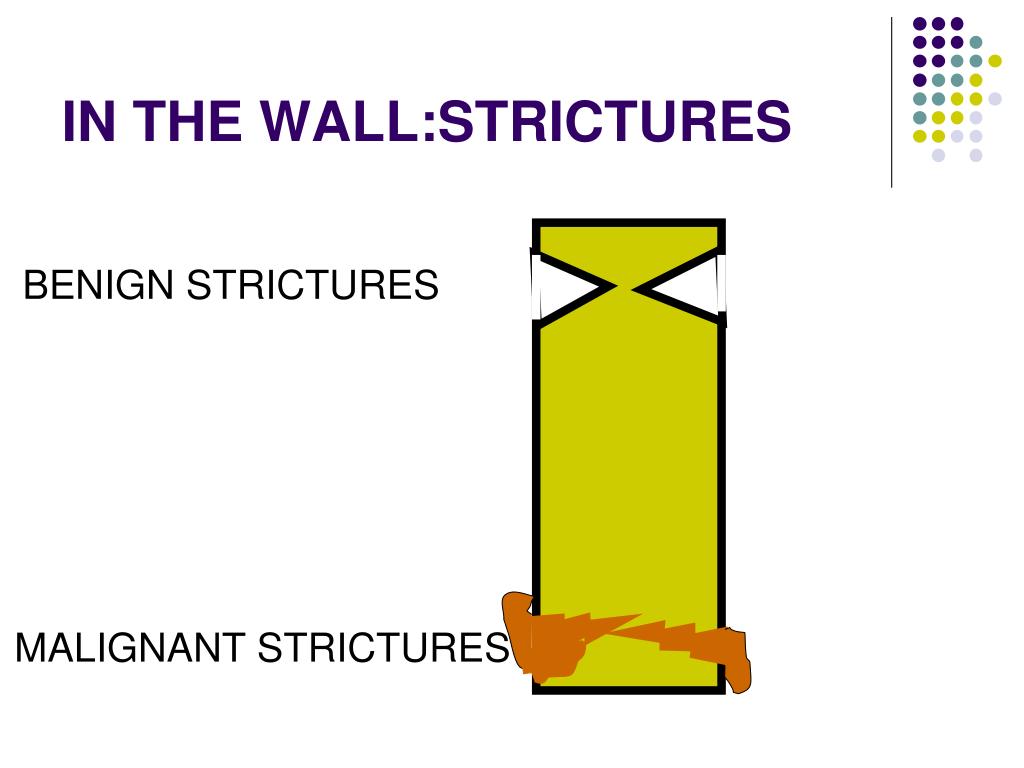 IN THE WALL:STRICTURES

BENIGN STRICTURES

MALIGNANT STRICTURES